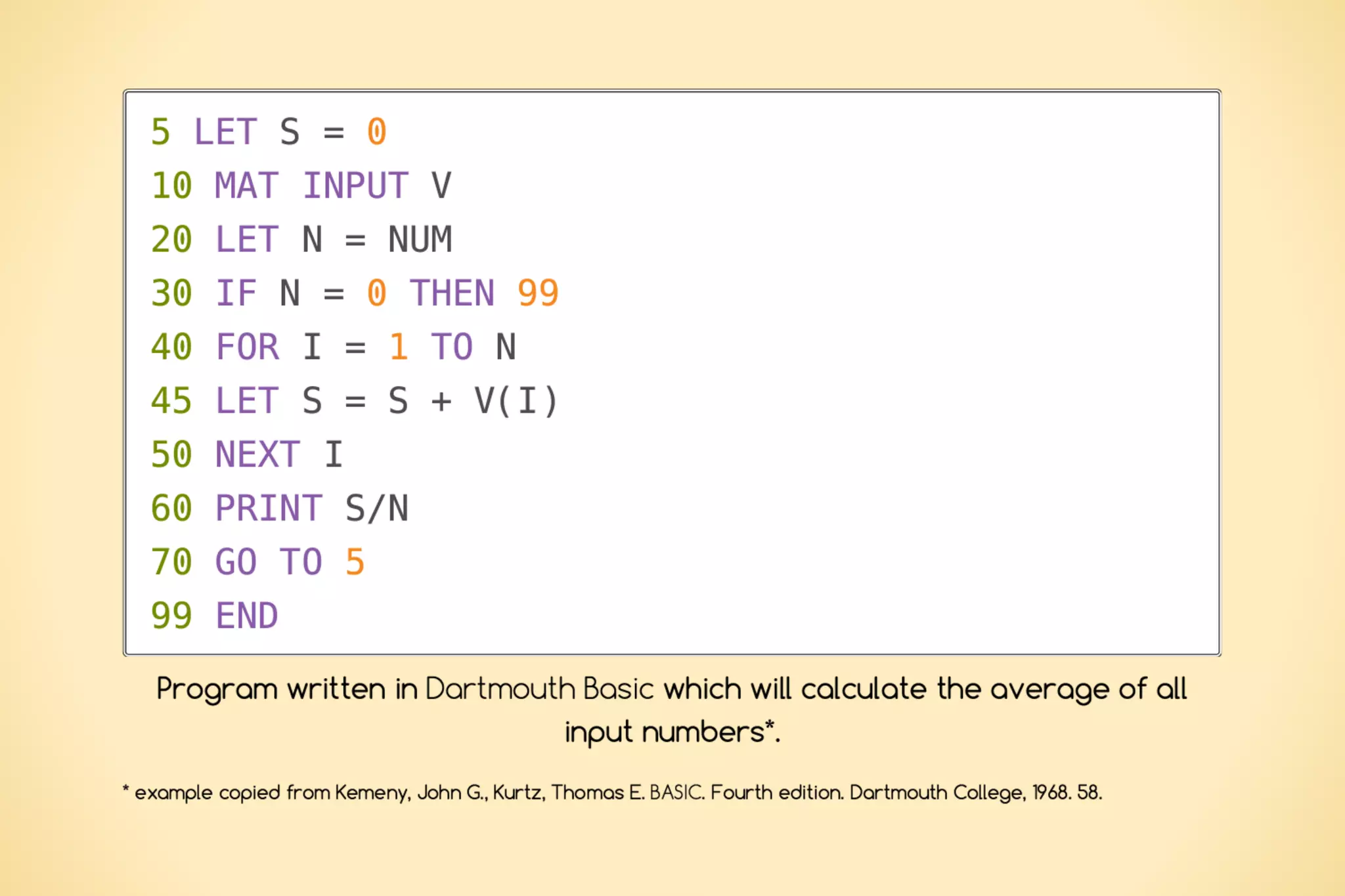 5 LET S = 0
10 MAT INPUT V
20 LET N = NUM
30 IF N = 0 THEN 99
40 FOR I = 1 TO N
45 LET S = S + V(I)
50 NEXT I
60 PRINT S/N
70 GO TO 5
99 END

Program written in Dartmouth Basic which will calculate the average of all input numbers*.

* example copied from Kemeny, John G., Kurtz, Thomas E. BASIC. Fourth edition. Dartmouth College, 1968. 58.